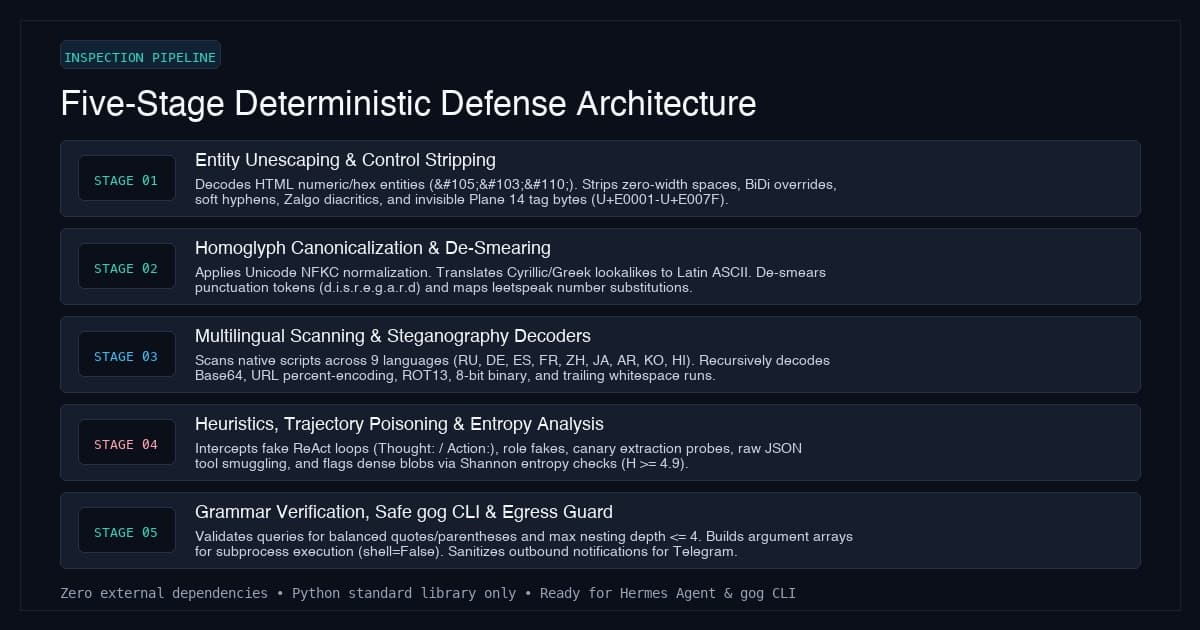 INSPECTION PIPELINE

Five-Stage Deterministic Defense Architecture

STAGE 01

Entity Unescaping & Control Stripping

Decodes HTML numeric/hex entities (&#105;&#103;&#110;). Strips zero-width spaces, BiDi overrides, soft hyphens, Zalgo diacritics, and invisible Plane 14 tag bytes (U+E0001-U+E007F).

STAGE 02

Homoglyph Canonicalization & De-Smearing

Applies Unicode NFKC normalization. Translates Cyrillic/Greek lookalikes to Latin ASCII. De-smears punctuation tokens (d.i.s.r.e.g.a.r.d) and maps leetspeak number substitutions.

STAGE 03

Multilingual Scanning & Steganography Decoders

Scans native scripts across 9 languages (RU, DE, ES, FR, ZH, JA, AR, KO, HI). Recursively decodes Base64, URL percent-encoding, ROT13, 8-bit binary, and trailing whitespace runs.

STAGE 04

Heuristics, Trajectory Poisoning & Entropy Analysis

Intercepts fake ReAct loops (Thought: / Action:), role fakes, canary extraction probes, raw JSON tool smuggling, and flags dense blobs via Shannon entropy checks (H >= 4.9).

STAGE 05

Grammar Verification, Safe gog CLI & Egress Guard

Validates queries for balanced quotes/parentheses and max nesting depth <= 4. Builds argument arrays for subprocess execution (shell=False). Sanitizes outbound notifications for Telegram.

Zero external dependencies • Python standard library only • Ready for Hermes Agent & gog CLI